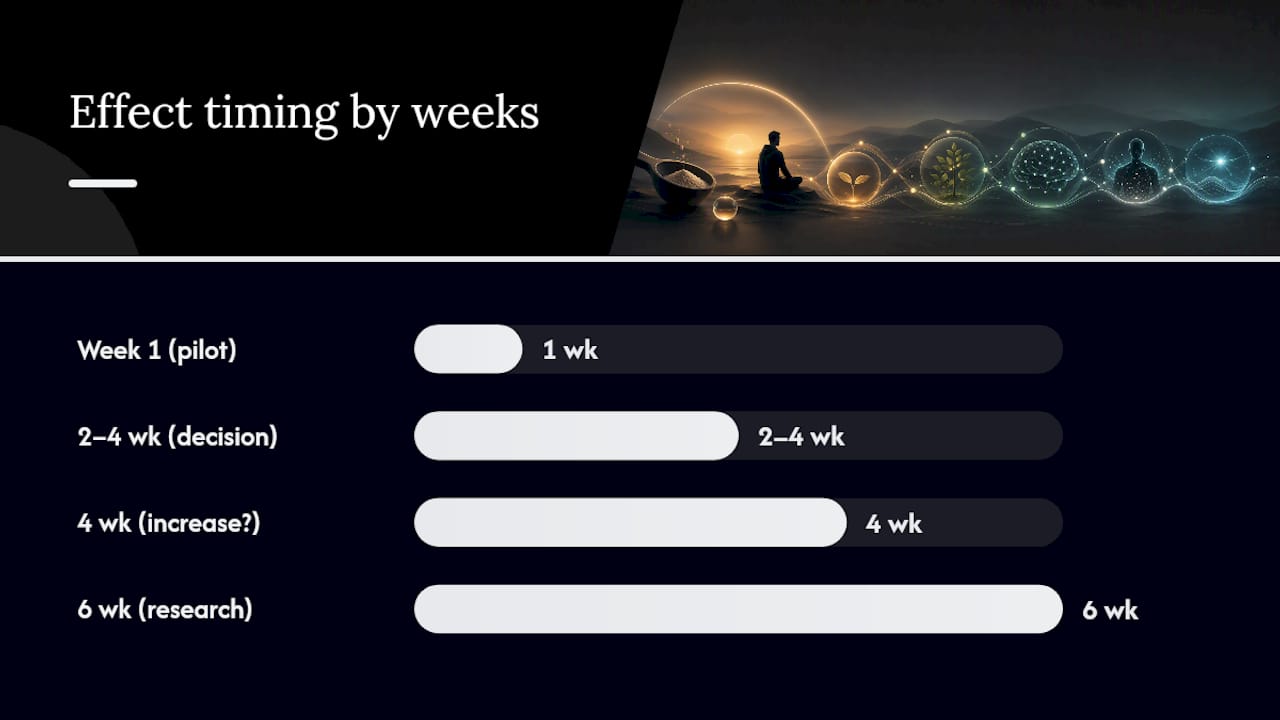 Effect timing by weeks

Week 1 (pilot)
1 wk

2–4 wk (decision)
2–4 wk

4 wk (increase?)
4 wk

6 wk (research)
6 wk